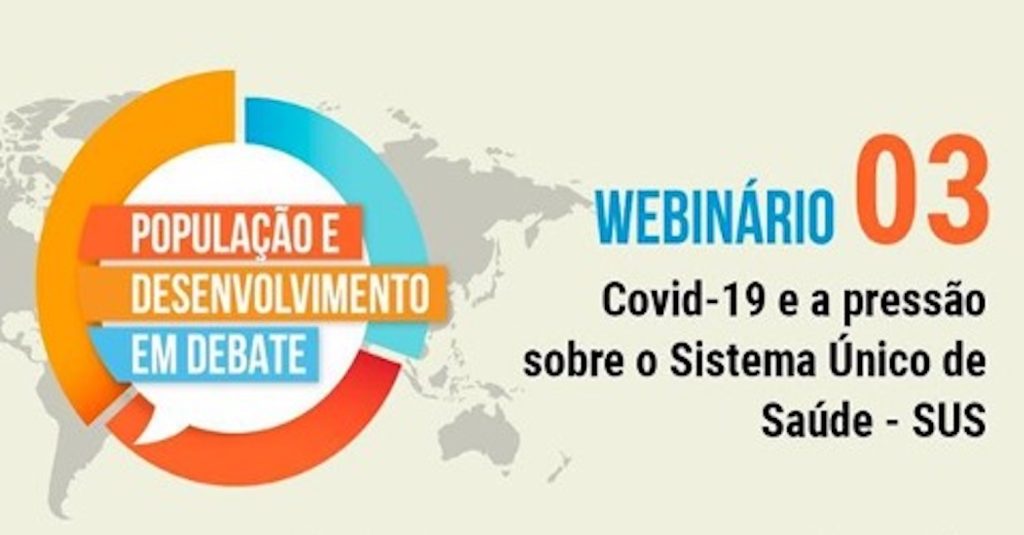 POPULAÇÃO E DESENVOLVIMENTO EM DEBATE

WEBINÁRIO 03

Covid-19 e a pressão sobre o Sistema Único de Saúde - SUS